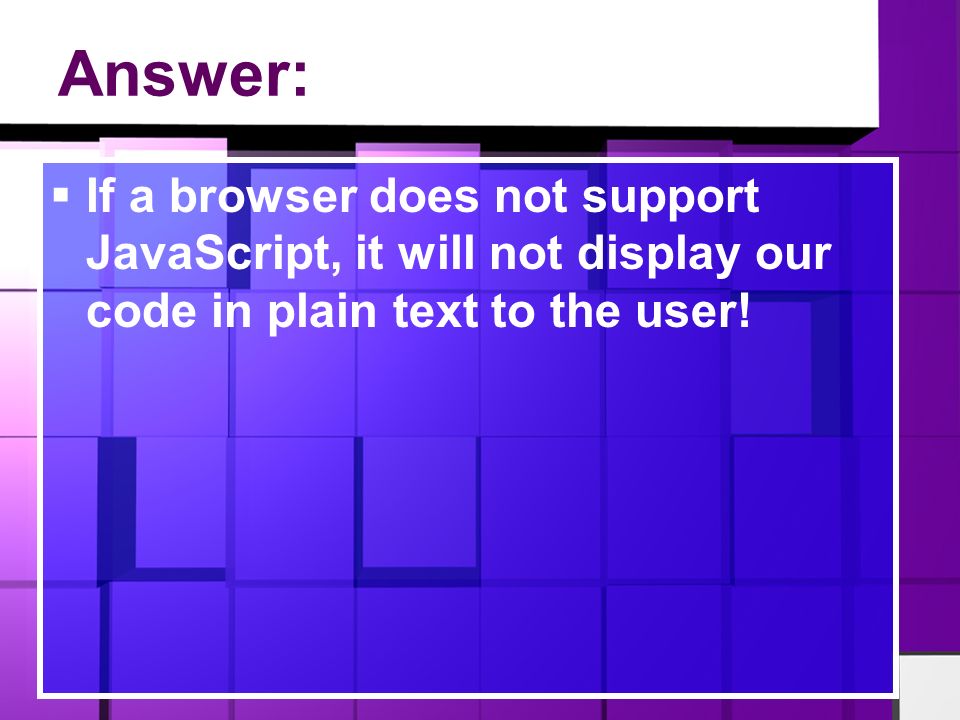 Answer:

▪ If a browser does not support JavaScript, it will not display our code in plain text to the user!